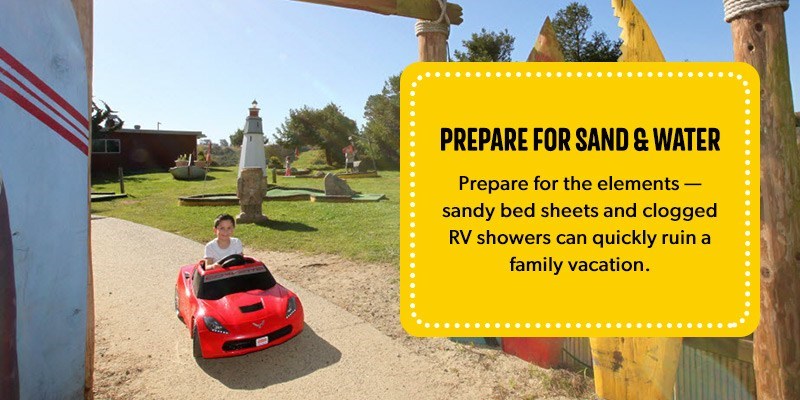 PREPARE FOR SAND & WATER

Prepare for the elements — sandy bed sheets and clogged RV showers can quickly ruin a family vacation.